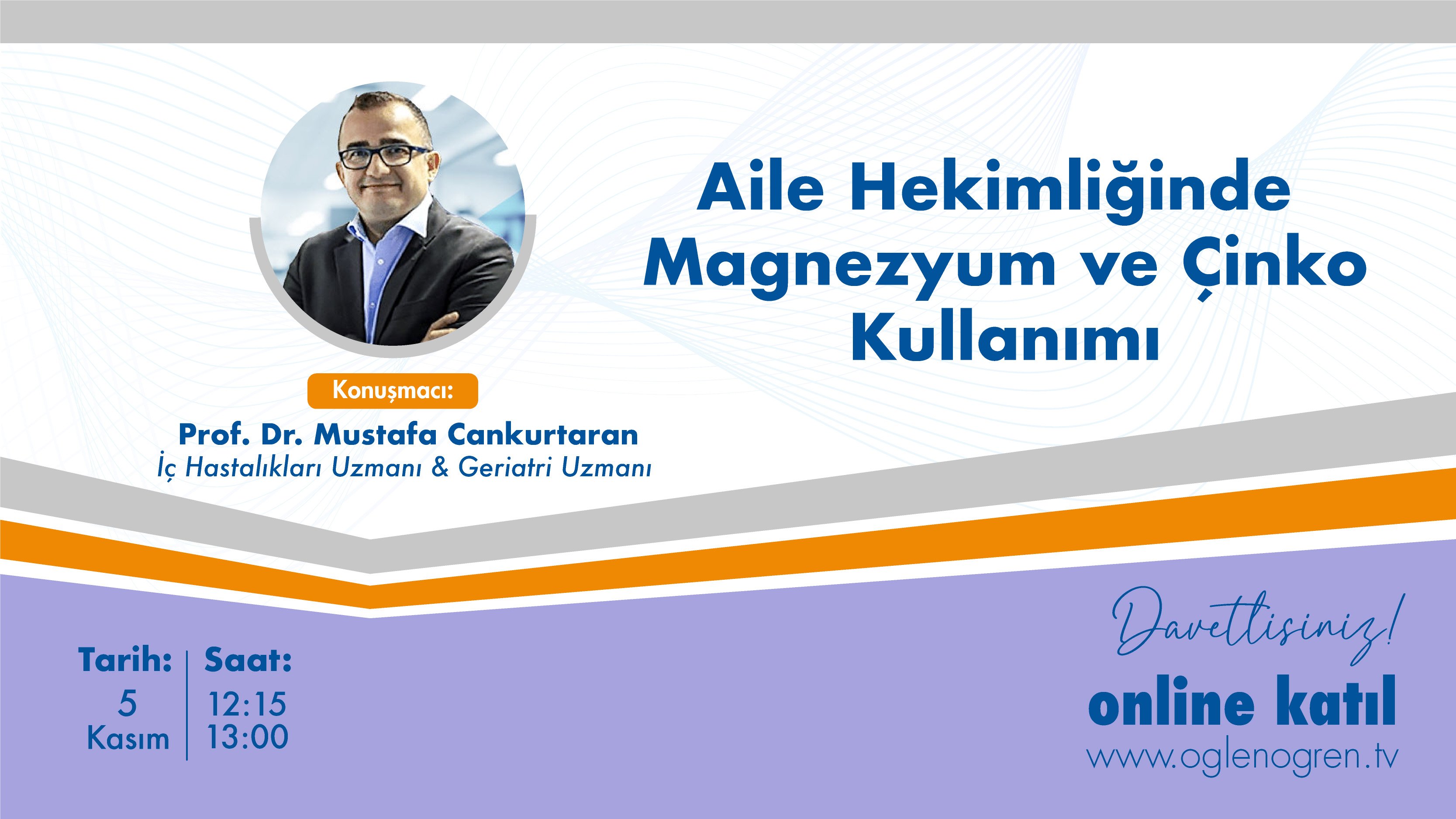 Aile Hekimliğinde Magnezyum ve Çinko Kullanımı

Konuşmacı:
Prof. Dr. Mustafa Cankurtaran
İç Hastalıkları Uzmanı & Geriatri Uzmanı

Tarih:
5
Kasım

Saat:
12:15
13:00

Davetlisiniz!
online katıl
www.oglenogren.tv